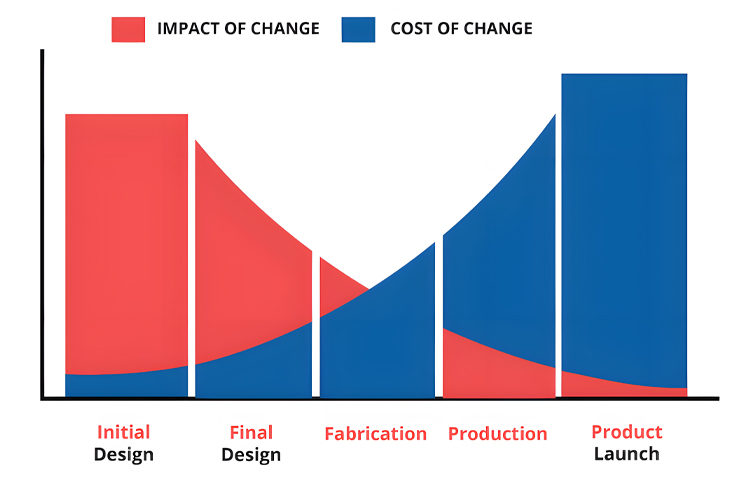 IMPACT OF CHANGE
COST OF CHANGE

Initial Design
Final Design
Fabrication
Production
Product Launch